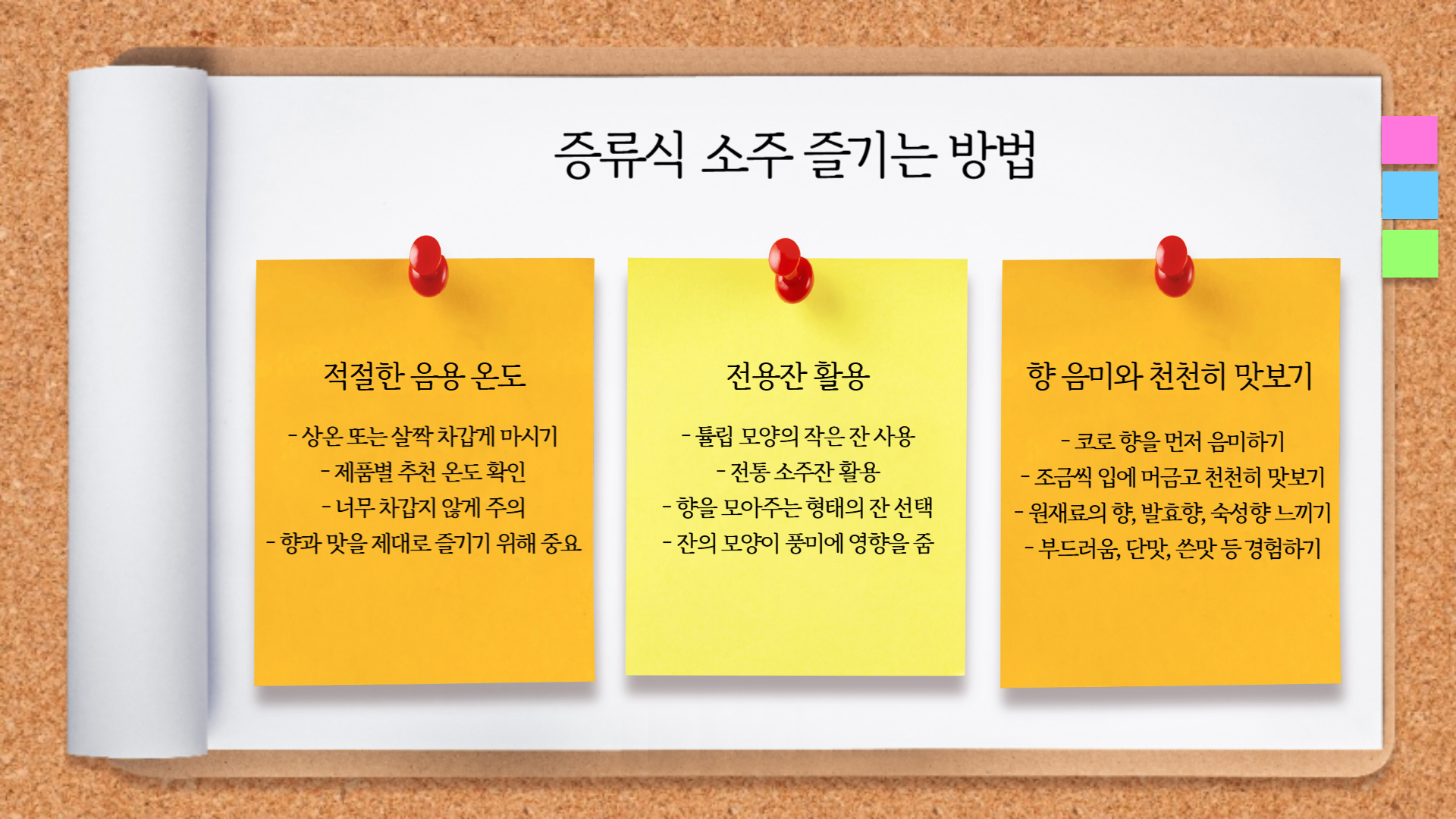 증류식 소주 즐기는 방법

적절한 음용 온도

- 상온 또는 살짝 차갑게 마시기
- 제품별 추천 온도 확인
- 너무 차갑지 않게 주의
- 향과 맛을 제대로 즐기기 위해 중요

전용잔 활용

- 튤립 모양의 작은 잔 사용
- 전통 소주잔 활용
- 향을 모아주는 형태의 잔 선택
- 잔의 모양이 풍미에 영향을 줌

향 음미와 천천히 맛보기

- 코로 향을 먼저 음미하기
- 조금씩 입에 머금고 천천히 맛보기
- 원재료의 향, 발효향, 숙성향 느끼기
- 부드러움, 단맛, 쓴맛 등 경험하기